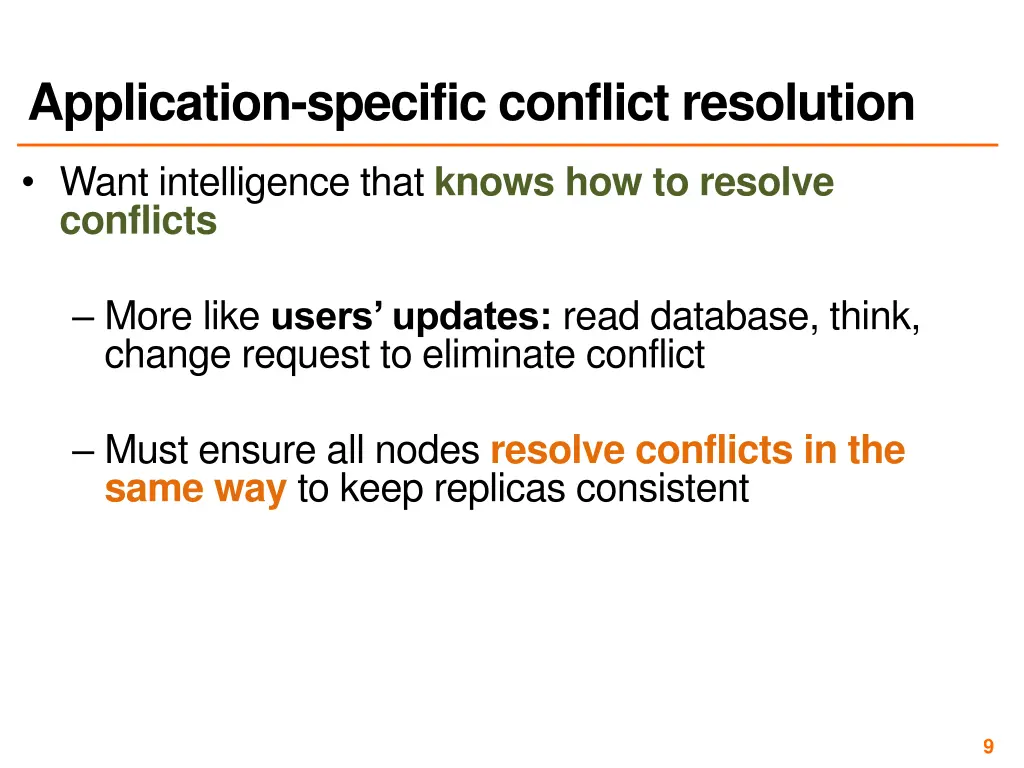 Application-specific conflict resolution

• Want intelligence that knows how to resolve conflicts

– More like users' updates: read database, think, change request to eliminate conflict

– Must ensure all nodes resolve conflicts in the same way to keep replicas consistent

9